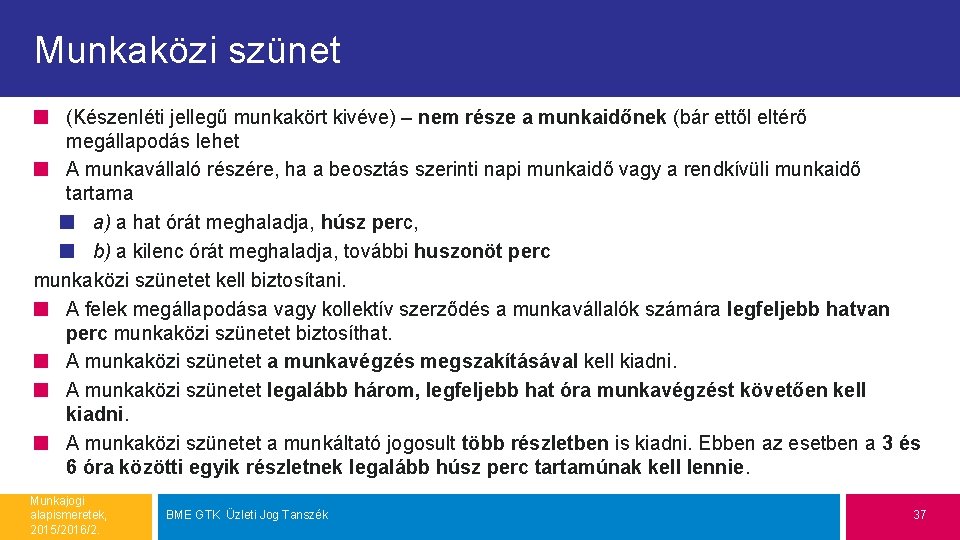 Munkaközi szünet

(Készenléti jellegű munkakört kivéve) – nem része a munkaidőnek (bár ettől eltérő megállapodás lehet

A munkavállaló részére, ha a beosztás szerinti napi munkaidő vagy a rendkívüli munkaidő tartama

a) a hat órát meghaladja, húsz perc,

b) a kilenc órát meghaladja, további huszonöt perc

munkaközi szünetet kell biztosítani.

A felek megállapodása vagy kollektív szerződés a munkavállalók számára legfeljebb hatvan perc munkaközi szünetet biztosíthat.

A munkaközi szünetet a munkavégzés megszakításával kell kiadni.

A munkaközi szünetet legalább három, legfeljebb hat óra munkavégzést követően kell kiadni.

A munkaközi szünetet a munkáltató jogosult több részletben is kiadni. Ebben az esetben a 3 és 6 óra közötti egyik részletnek legalább húsz perc tartamúnak kell lennie.

Munkajogi alapismeretek, 2015/2016/2

BME GTK Üzleti Jog Tanszék

37